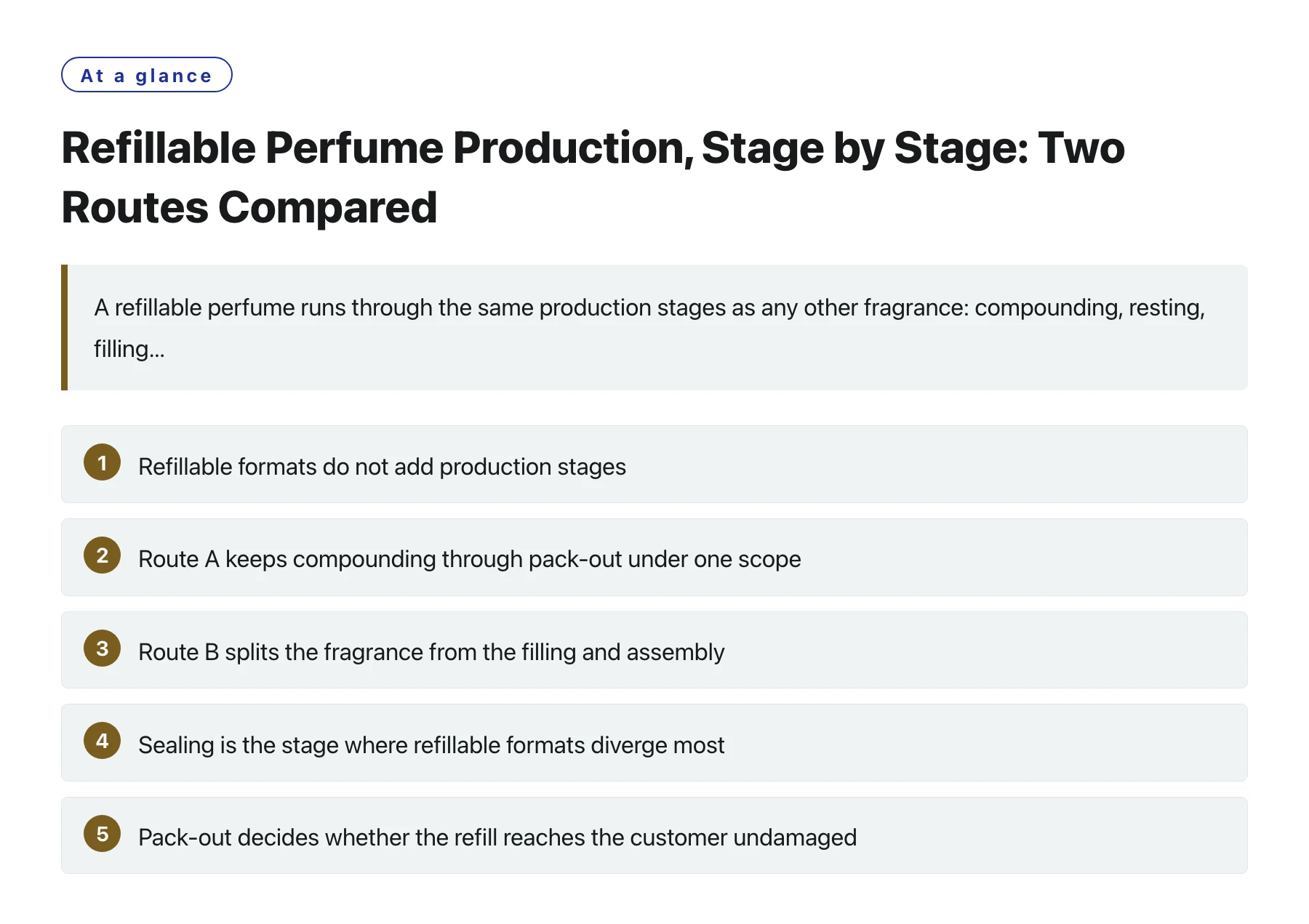 At a glance

Refillable Perfume Production, Stage by Stage: Two Routes Compared

A refillable perfume runs through the same production stages as any other fragrance: compounding, resting, filling...

1 Refillable formats do not add production stages

2 Route A keeps compounding through pack-out under one scope

3 Route B splits the fragrance from the filling and assembly

4 Sealing is the stage where refillable formats diverge most

5 Pack-out decides whether the refill reaches the customer undamaged